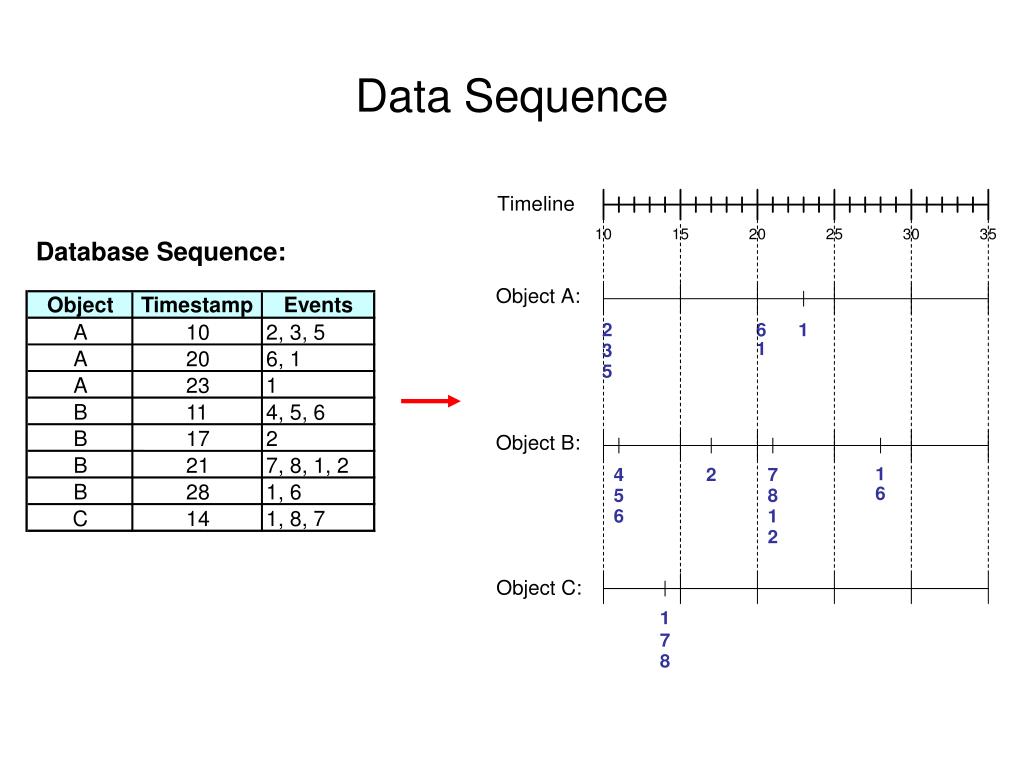 Data Sequence

Database Sequence:

| Object | Timestamp | Events |
|---|---|---|
| A | 10 | 2, 3, 5 |
| A | 20 | 6, 1 |
| A | 23 | 1 |
| B | 11 | 4, 5, 6 |
| B | 17 | 2 |
| B | 21 | 7, 8, 1, 2 |
| B | 28 | 1, 6 |
| C | 14 | 1, 8, 7 |

Timeline

10 15 20 25 30 35

Object A:

2 3 5

6 1

1

Object B:

4 5 6

2

7 8 1 2

1 6

Object C:

1 7 8